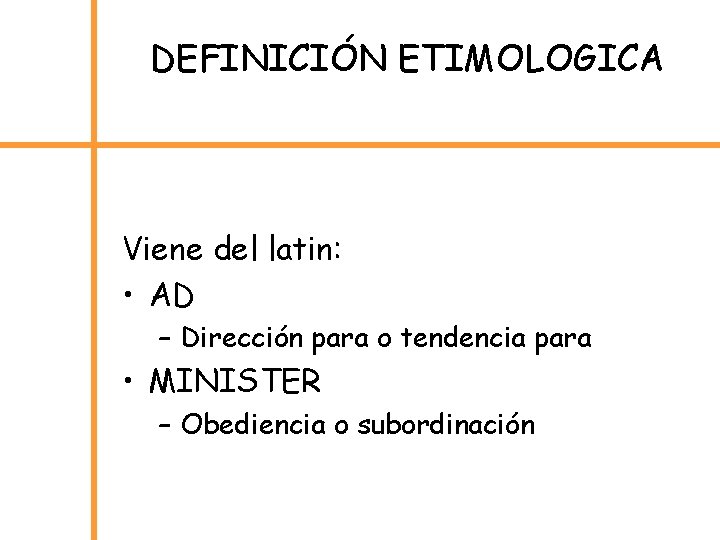 DEFINICIÓN ETIMOLOGICA

Viene del latin:

• AD
 – Dirección para o tendencia para
• MINISTER
 – Obediencia o subordinación